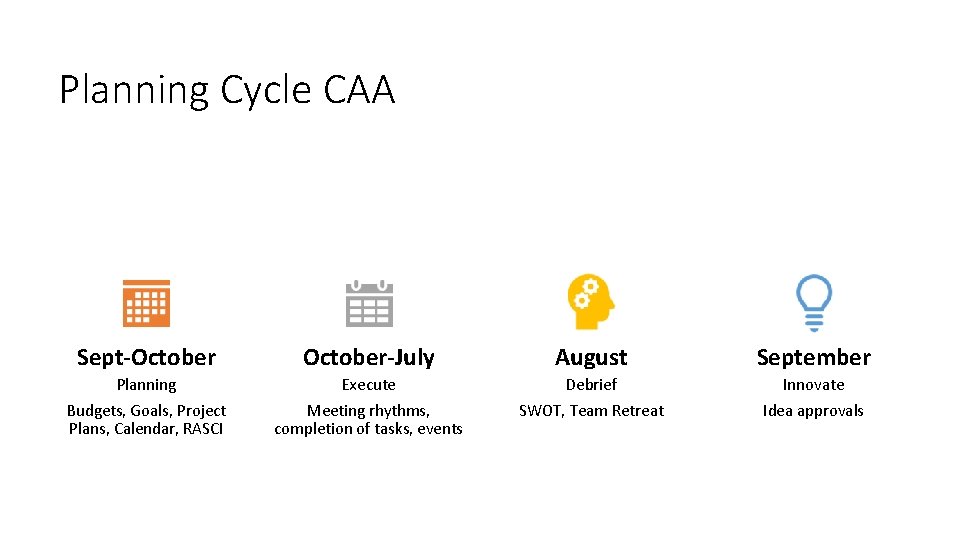 Planning Cycle CAA

Sept-October
Planning
Budgets, Goals, Project Plans, Calendar, RASCI

October-July
Execute
Meeting rhythms, completion of tasks, events

August
Debrief
SWOT, Team Retreat

September
Innovate
Idea approvals